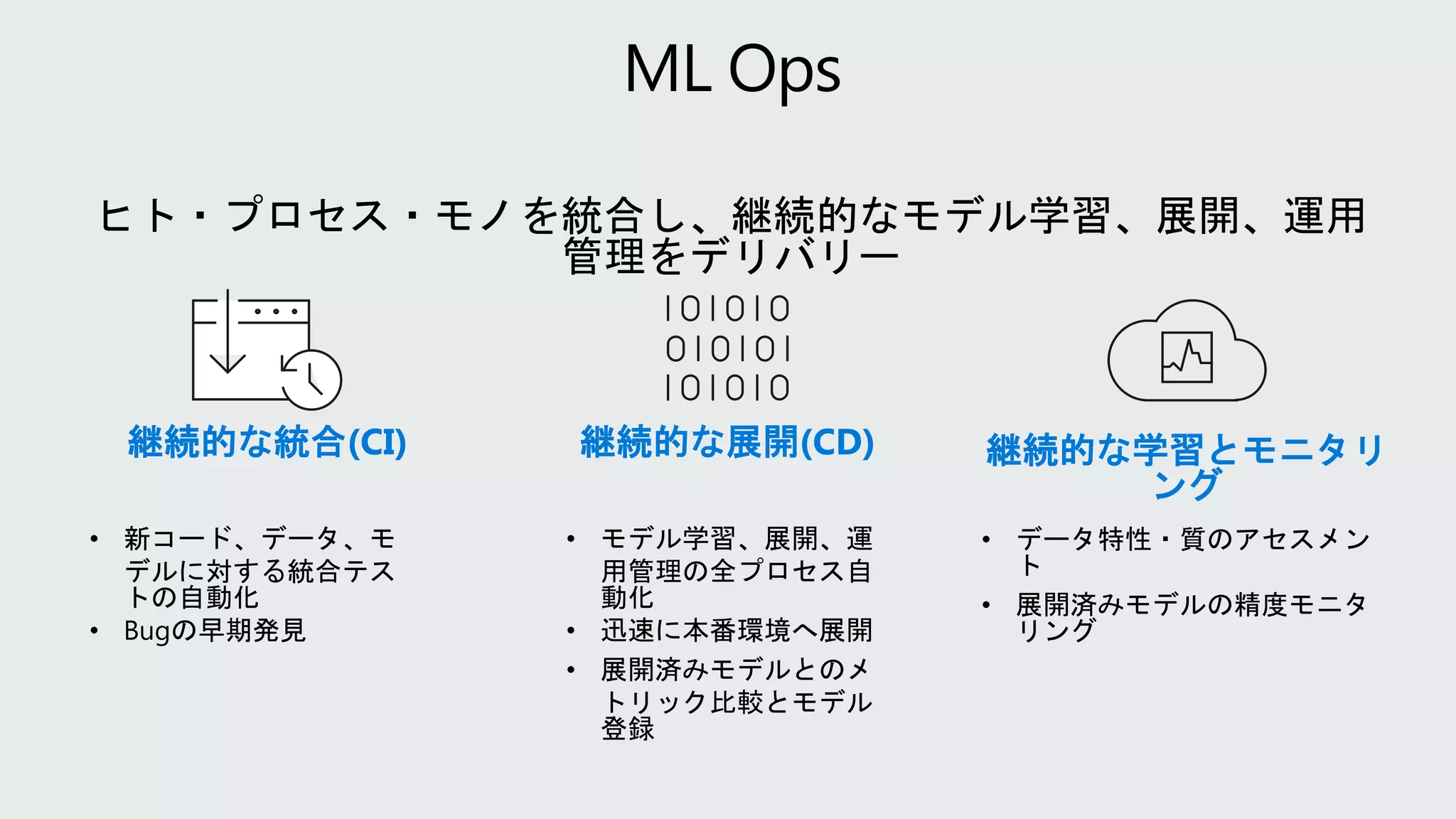 ML Ops

ヒト・プロセス・モノを統合し、継続的なモデル学習、展開、運用管理をデリバリー

101010
010101
101010

継続的な統合(CI)

• 新コード、データ、モデルに対する統合テストの自動化
• Bugの早期発見

継続的な展開(CD)

• モデル学習、展開、運用管理の全プロセス自動化
• 迅速に本番環境へ展開
• 展開済みモデルとのメトリック比較とモデル登録

継続的な学習とモニタリング

• データ特性・質のアセスメント
• 展開済みモデルの精度モニタリング